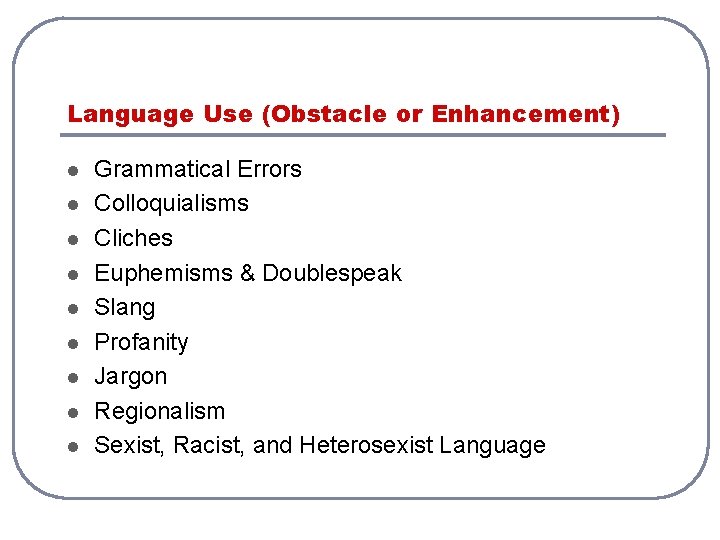 Language Use (Obstacle or Enhancement)

- Grammatical Errors
- Colloquialisms
- Cliches
- Euphemisms & Doublespeak
- Slang
- Profanity
- Jargon
- Regionalism
- Sexist, Racist, and Heterosexist Language